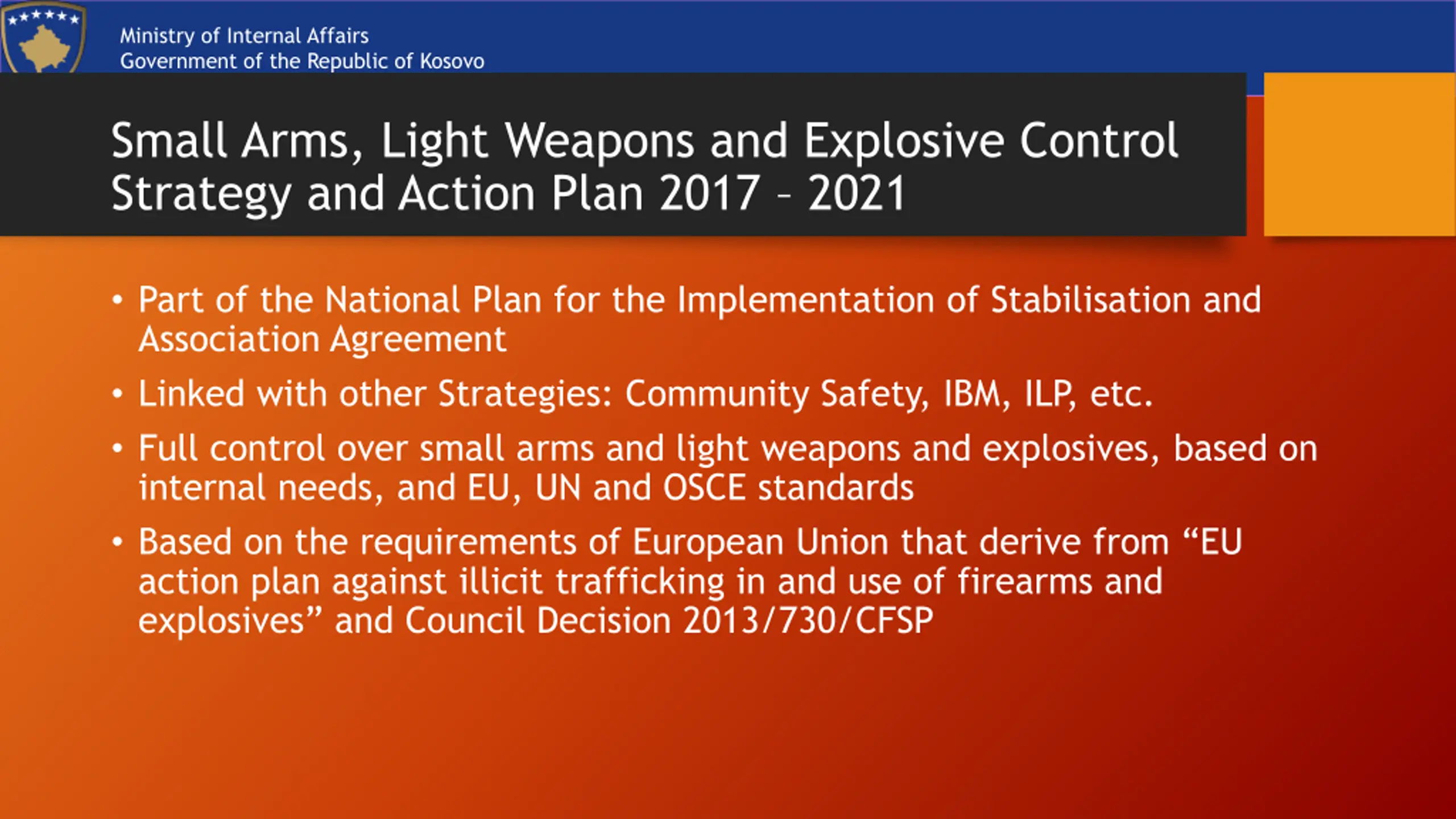 Ministry of Internal Affairs
Government of the Republic of Kosovo

Small Arms, Light Weapons and Explosive Control Strategy and Action Plan 2017 – 2021

• Part of the National Plan for the Implementation of Stabilisation and Association Agreement

• Linked with other Strategies: Community Safety, IBM, ILP, etc.

• Full control over small arms and light weapons and explosives, based on internal needs, and EU, UN and OSCE standards

• Based on the requirements of European Union that derive from “EU action plan against illicit trafficking in and use of firearms and explosives” and Council Decision 2013/730/CFSP